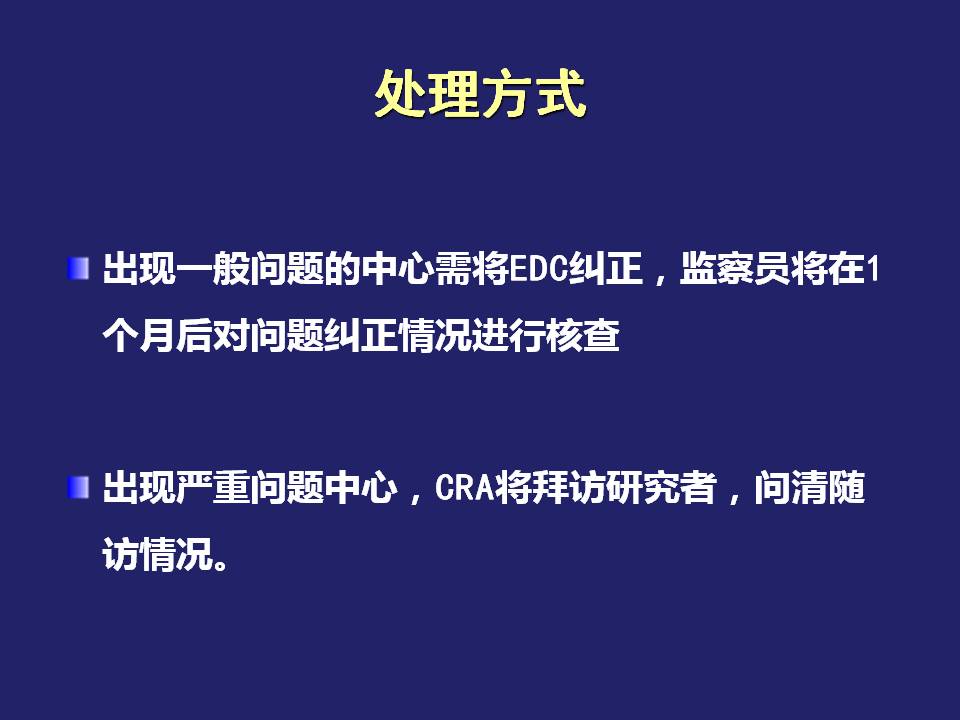 处理方式

出现一般问题的中心需将EDC纠正，监察员将在1个月后对问题纠正情况进行核查

出现严重问题中心，CRA将拜访研究者，问清随访情况。